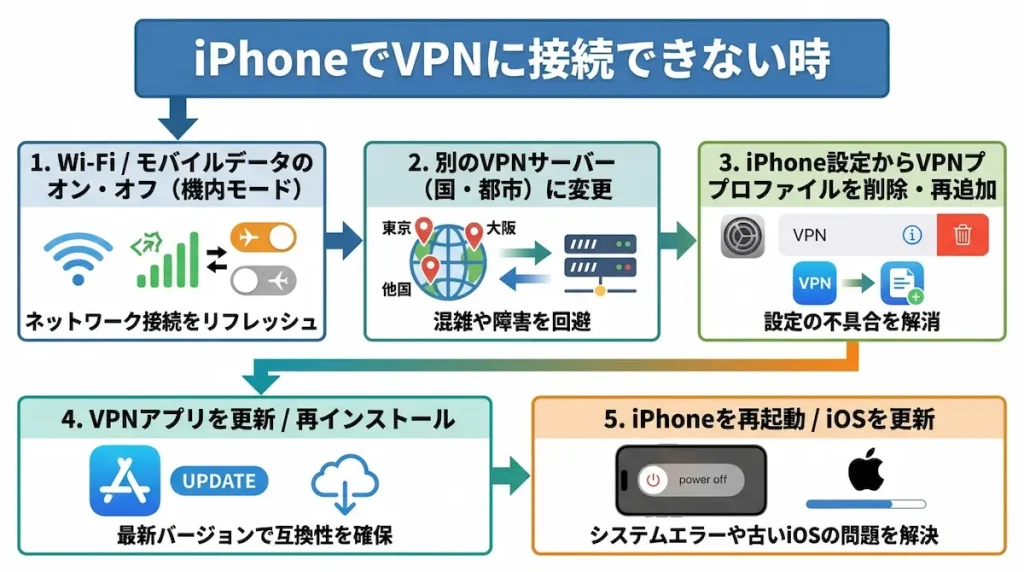 iPhoneでVPNに接続できない時

1. Wi-Fi / モバイルデータのオン・オフ（機内モード）

ネットワーク接続をリフレッシュ

2. 別のVPNサーバー（国・都市）に変更

東京
大阪
他国

混雑や障害を回避

3. iPhone設定からVPNプロファイルを削除・再追加

VPN

VPN

設定の不具合を解消

4. VPNアプリを更新 / 再インストール

UPDATE

最新バージョンで互換性を確保

5. iPhoneを再起動 / iOSを更新

power off

システムエラーや古いiOSの問題を解決